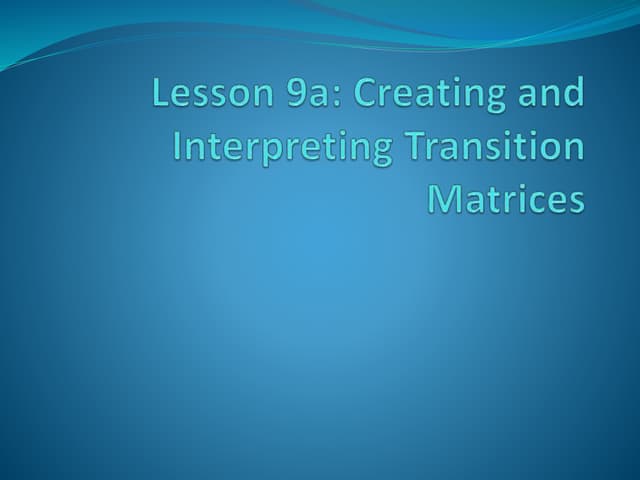 Lesson 9a: Creating and Interpreting Transition Matrices